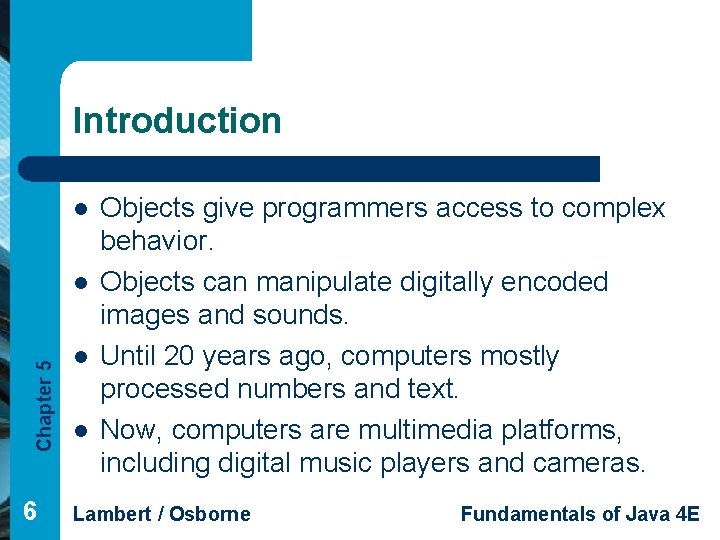 Introduction

- Objects give programmers access to complex behavior.
- Objects can manipulate digitally encoded images and sounds.
- Until 20 years ago, computers mostly processed numbers and text.
- Now, computers are multimedia platforms, including digital music players and cameras.

Chapter 5

6

Lambert / Osborne

Fundamentals of Java 4E